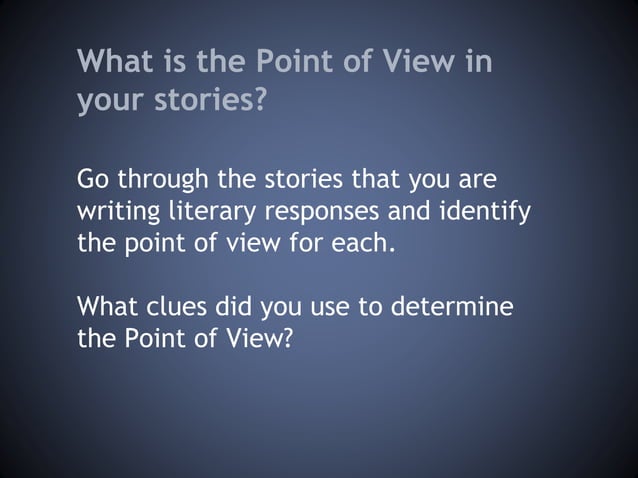 What is the Point of View in your stories?

Go through the stories that you are writing literary responses and identify the point of view for each.

What clues did you use to determine the Point of View?